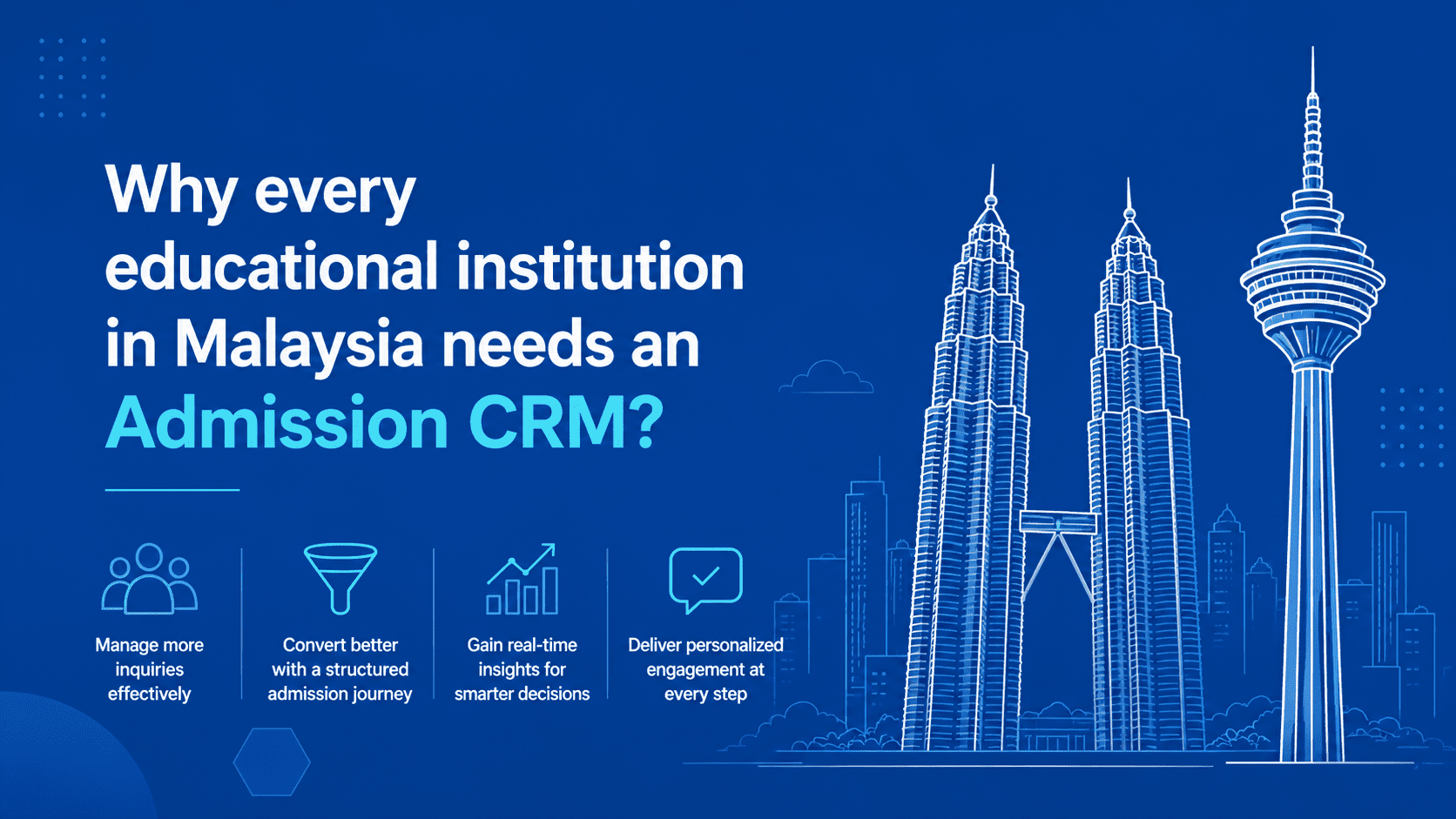 Why every educational institution in Malaysia needs an Admission CRM?

Manage more inquiries effectively

Convert better with a structured admission journey

Gain real-time insights for smarter decisions

Deliver personalized engagement at every step